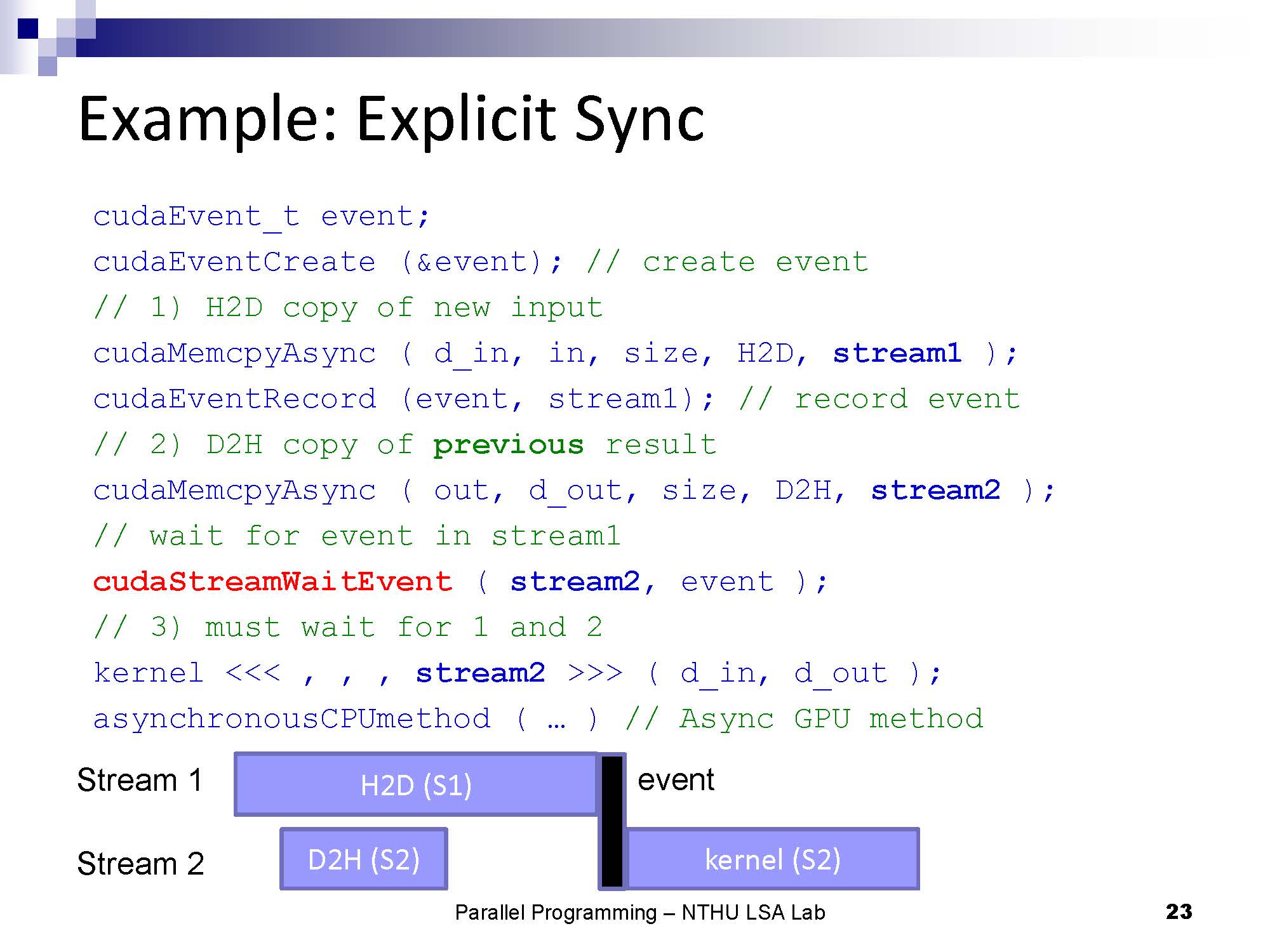 Example: Explicit Sync

cudaEvent_t event;
cudaEventCreate (&event); // create event
// 1) H2D copy of new input
cudaMemcpyAsync ( d_in, in, size, H2D, stream1 );
cudaEventRecord (event, stream1); // record event
// 2) D2H copy of previous result
cudaMemcpyAsync ( out, d_out, size, D2H, stream2 );
// wait for event in stream1
cudaStreamWaitEvent ( stream2, event );
// 3) must wait for 1 and 2
kernel <<< , , , stream2 >>> ( d_in, d_out );
asynchronousCPUmethod ( … ) // Async GPU method

Stream 1 H2D (S1) event

Stream 2 D2H (S2) kernel (S2)

Parallel Programming – NTHU LSA Lab 23